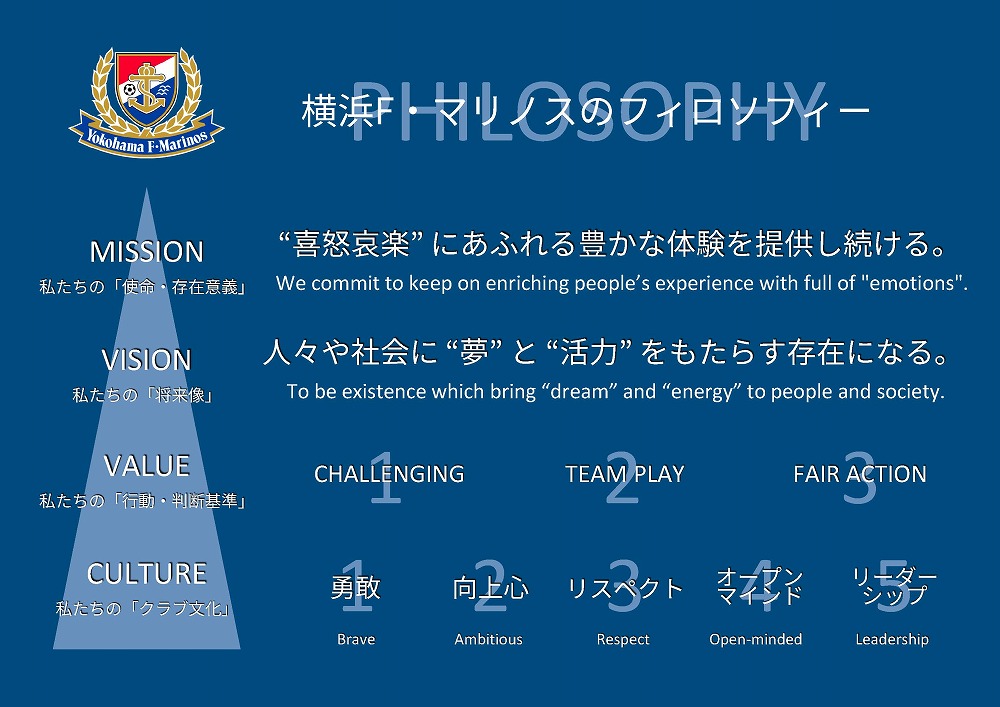 Yokohama F·Marinos

PHILOSOPHY
横浜F・マリノスのフィロソフィー

MISSION
私たちの「使命・存在意義」

“喜怒哀楽” にあふれる豊かな体験を提供し続ける。
We commit to keep on enriching people’s experience with full of "emotions".

VISION
私たちの「将来像」

人々や社会に “夢” と “活力” をもたらす存在になる。
To be existence which bring “dream” and “energy” to people and society.

VALUE
私たちの「行動・判断基準」

1 CHALLENGING
2 TEAM PLAY
3 FAIR ACTION

CULTURE
私たちの「クラブ文化」

1 勇敢 Brave
2 向上心 Ambitious
3 リスペクト Respect
4 オープンマインド Open-minded
5 リーダーシップ Leadership